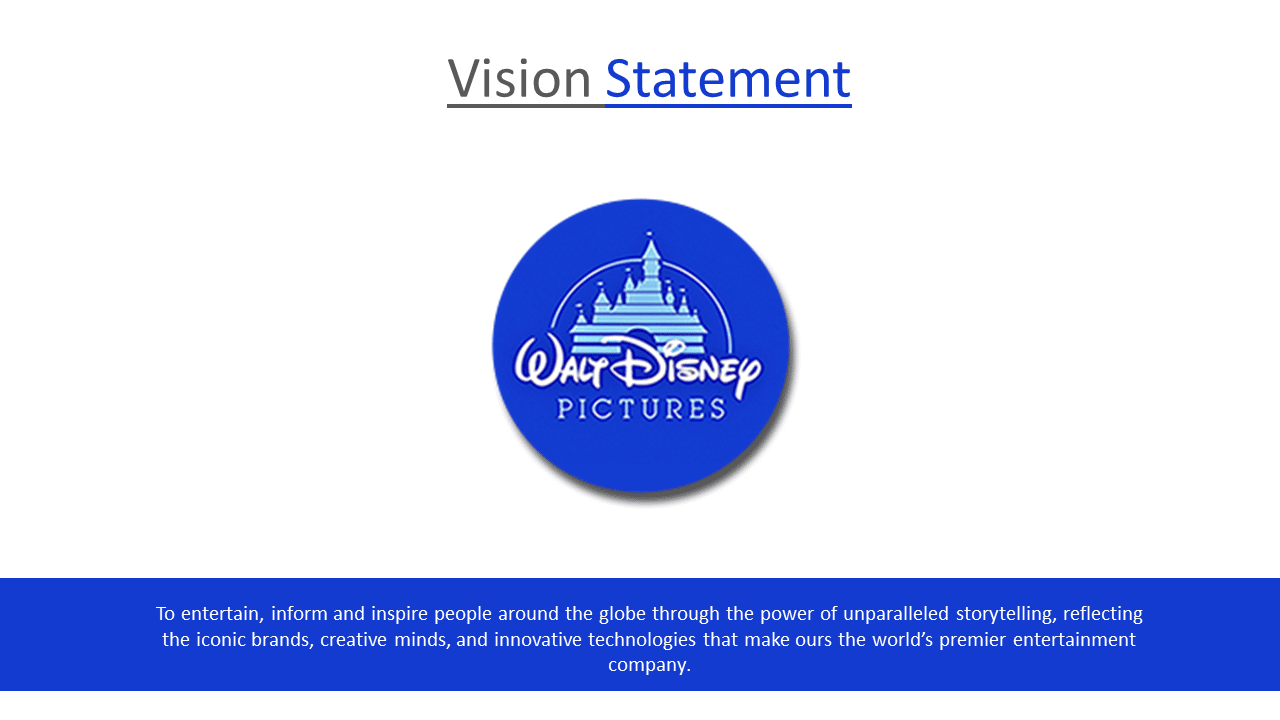 Vision Statement

Walt Disney
PICTURES

To entertain, inform and inspire people around the globe through the power of unparalleled storytelling, reflecting the iconic brands, creative minds, and innovative technologies that make ours the world's premier entertainment company.